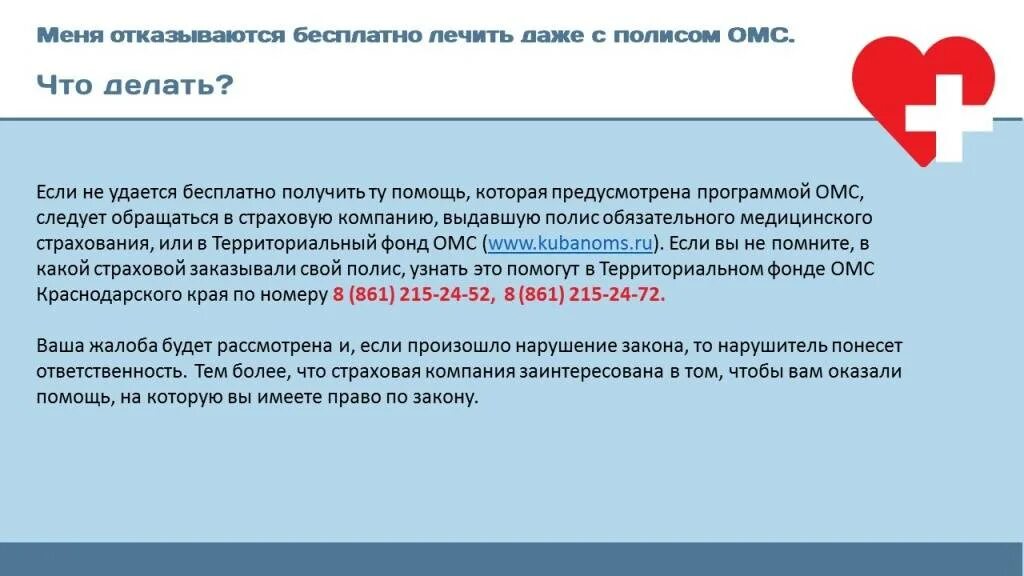 Меня отказываются бесплатно лечить даже с полисом ОМС.

Что делать?

Если не удается бесплатно получить ту помощь, которая предусмотрена программой ОМС, следует обращаться в страховую компанию, выдавшую полис обязательного медицинского страхования, или в Территориальный фонд ОМС (www.kubanoms.ru). Если вы не помните, в какой страховой заказывали свой полис, узнать это помогут в Территориальном фонде ОМС Краснодарского края по номеру 8 (861) 215-24-52, 8 (861) 215-24-72.

Ваша жалоба будет рассмотрена и, если произошло нарушение закона, то нарушитель понесет ответственность. Тем более, что страховая компания заинтересована в том, чтобы вам оказали помощь, на которую вы имеете право по закону.